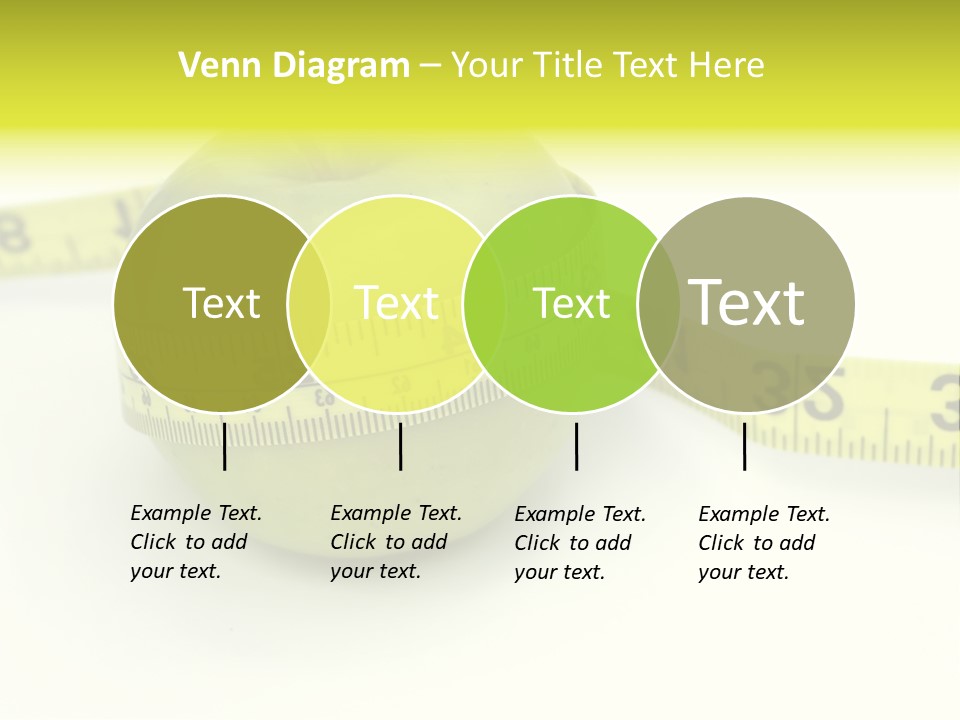 Venn Diagram – Your Title Text Here

Text

Text

Text

Text

Example Text. Click to add your text.

Example Text. Click to add your text.

Example Text. Click to add your text.

Example Text. Click to add your text.